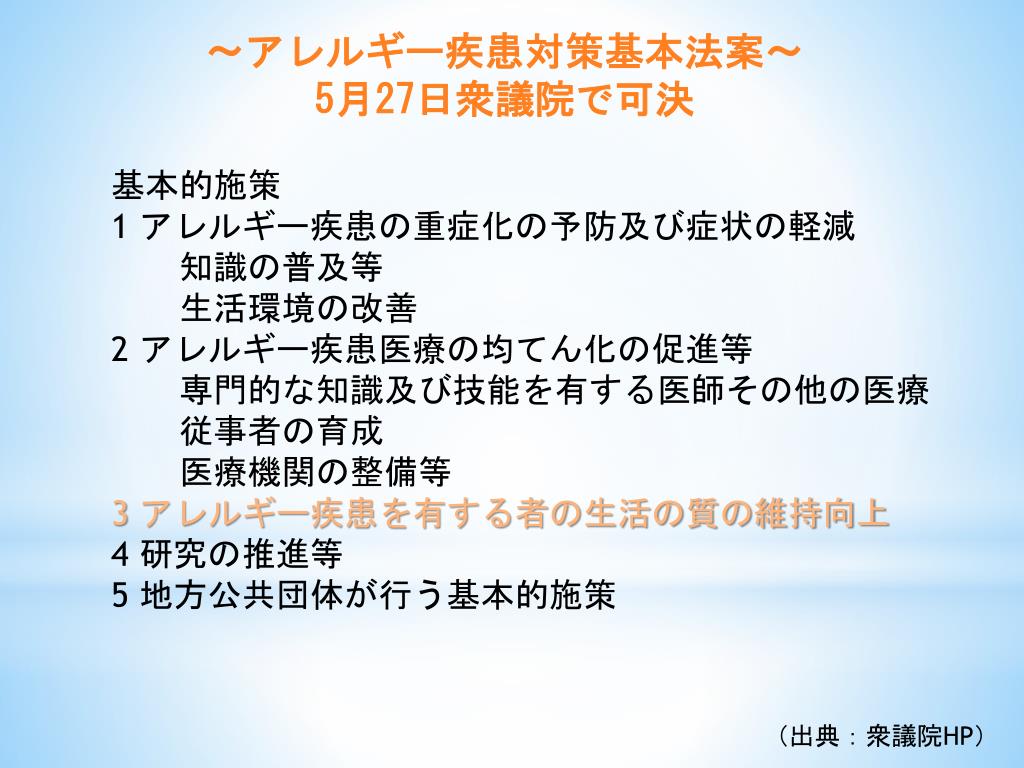 ～アレルギー疾患対策基本法案～
5月27日衆議院で可決

基本的施策
1 アレルギー疾患の重症化の予防及び症状の軽減
知識の普及等
生活環境の改善
2 アレルギー疾患医療の均てん化の促進等
専門的な知識及び技能を有する医師その他の医療従事者の育成
医療機関の整備等
3 アレルギー疾患を有する者の生活の質の維持向上
4 研究の推進等
5 地方公共団体が行う基本的施策

（出典：衆議院HP）